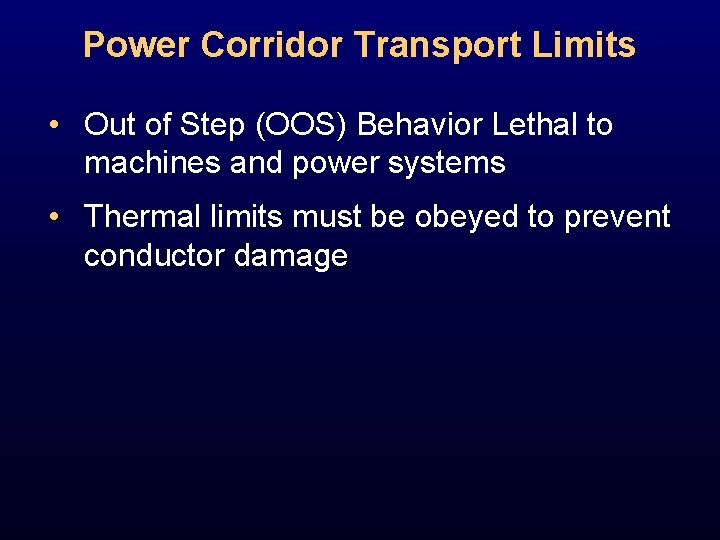 Power Corridor Transport Limits

• Out of Step (OOS) Behavior Lethal to machines and power systems

• Thermal limits must be obeyed to prevent conductor damage